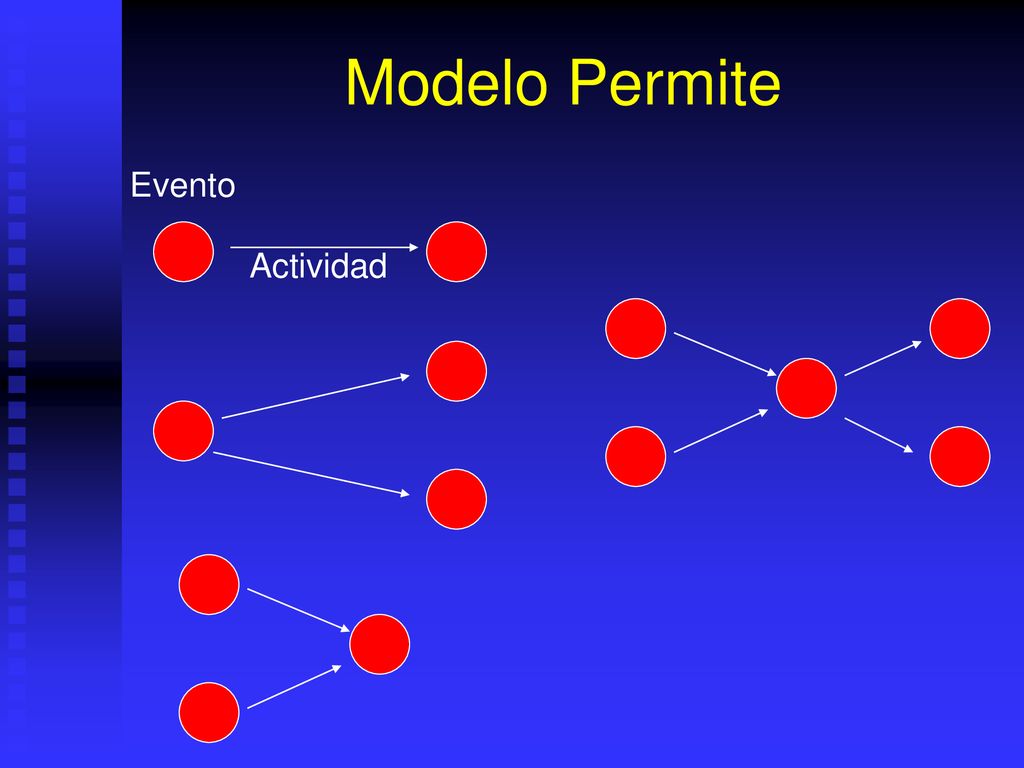 Modelo Permite

Evento

Actividad